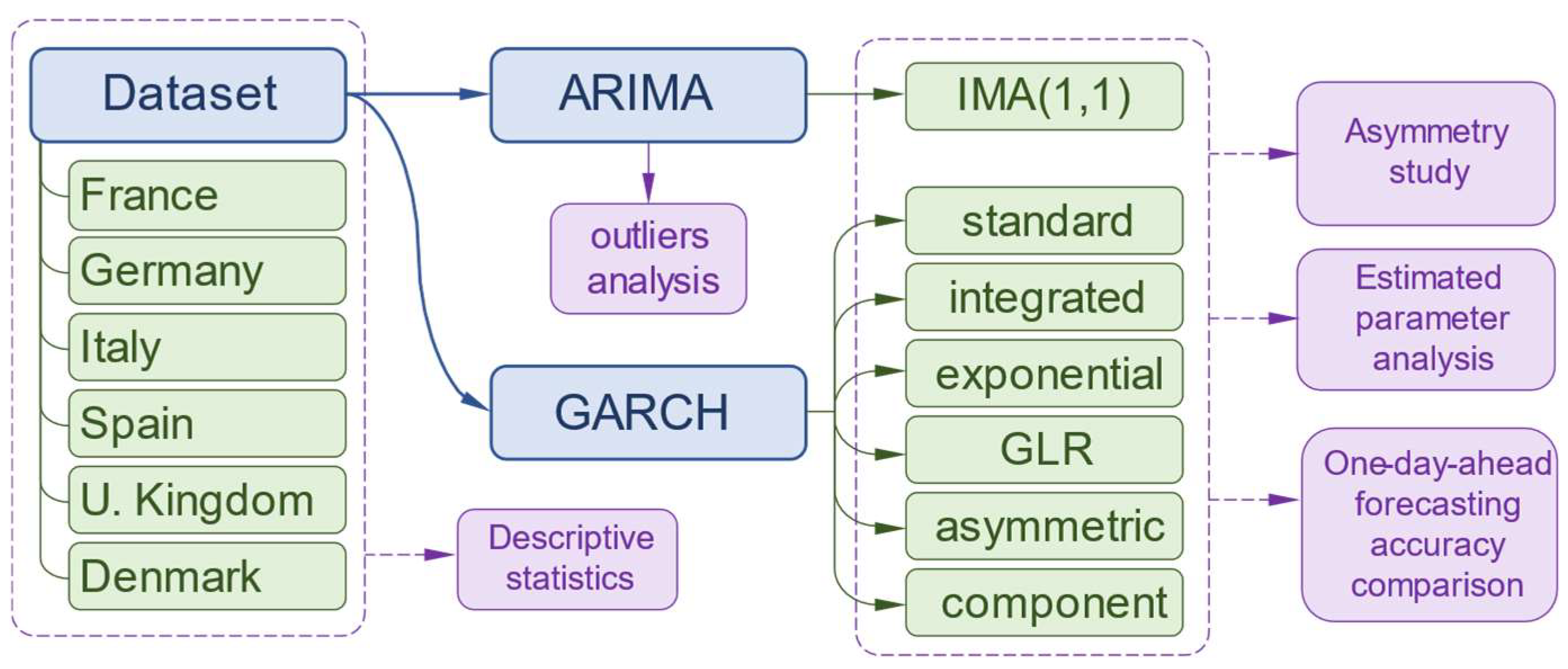 Dataset
France
Germany
Italy
Spain
U. Kingdom
Denmark

ARIMA
outliers analysis
GARCH
Descriptive statistics

IMA(1,1)
standard
integrated
exponential
GLR
asymmetric
component

Asymmetry study
Estimated parameter analysis
One-day-ahead forecasting accuracy comparison